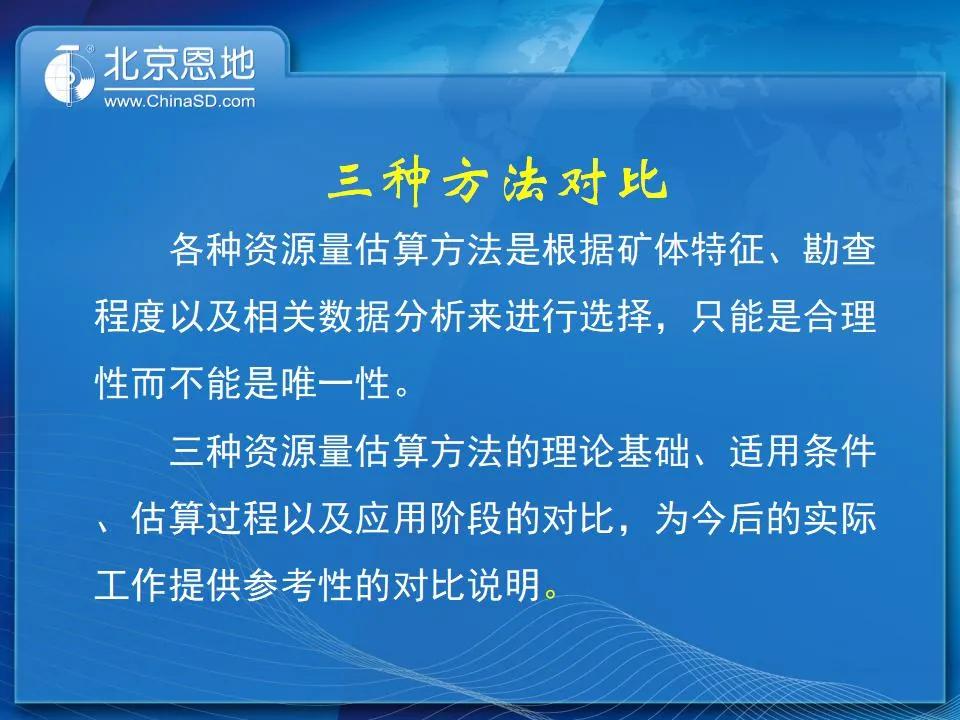 北京恩地
www.ChinaSD.com

三种方法对比

各种资源量估算方法是根据矿体特征、勘查程度以及相关数据分析来进行选择，只能是合理性而不能是唯一性。

三种资源量估算方法的理论基础、适用条件、估算过程以及应用阶段的对比，为今后的实际工作提供参考性的对比说明。